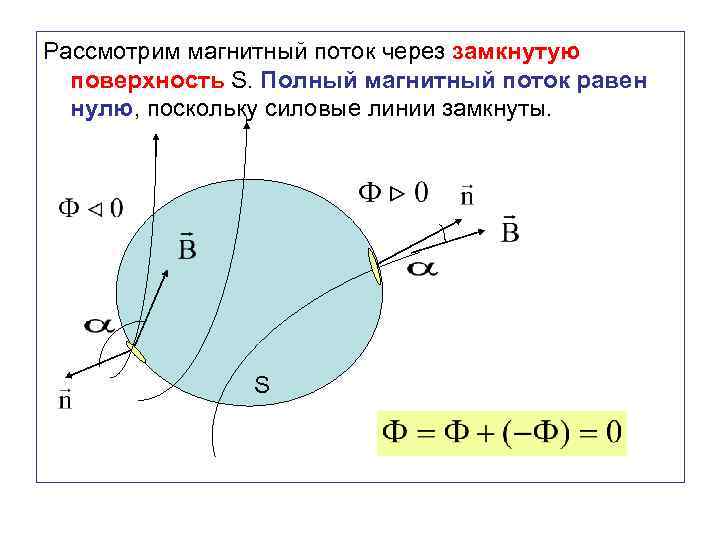 Рассмотрим магнитный поток через замкнутую поверхность S. Полный магнитный поток равен нулю, поскольку силовые линии замкнуты.

$\Phi \triangleleft 0$

$\vec{B}$

$\alpha$

$\vec{n}$

$\Phi \triangleright 0$

$\vec{n}$

$\vec{B}$

$\alpha$

S

$\Phi = \Phi + (-\Phi) = 0$